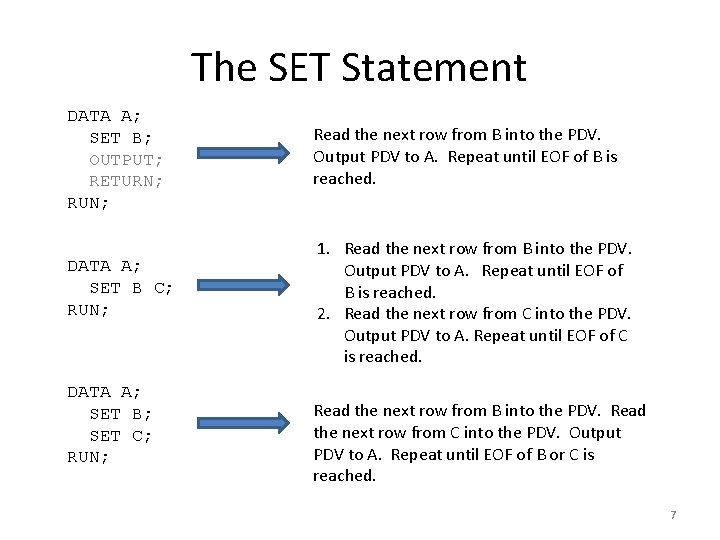 The SET Statement

DATA A;
SET B;
OUTPUT;
RETURN;
RUN;

Read the next row from B into the PDV. Output PDV to A. Repeat until EOF of B is reached.

DATA A;
SET B C;
RUN;

1. Read the next row from B into the PDV. Output PDV to A. Repeat until EOF of B is reached.
2. Read the next row from C into the PDV. Output PDV to A. Repeat until EOF of C is reached.

DATA A;
SET B;
SET C;
RUN;

Read the next row from B into the PDV. Read the next row from C into the PDV. Output PDV to A. Repeat until EOF of B or C is reached.

7